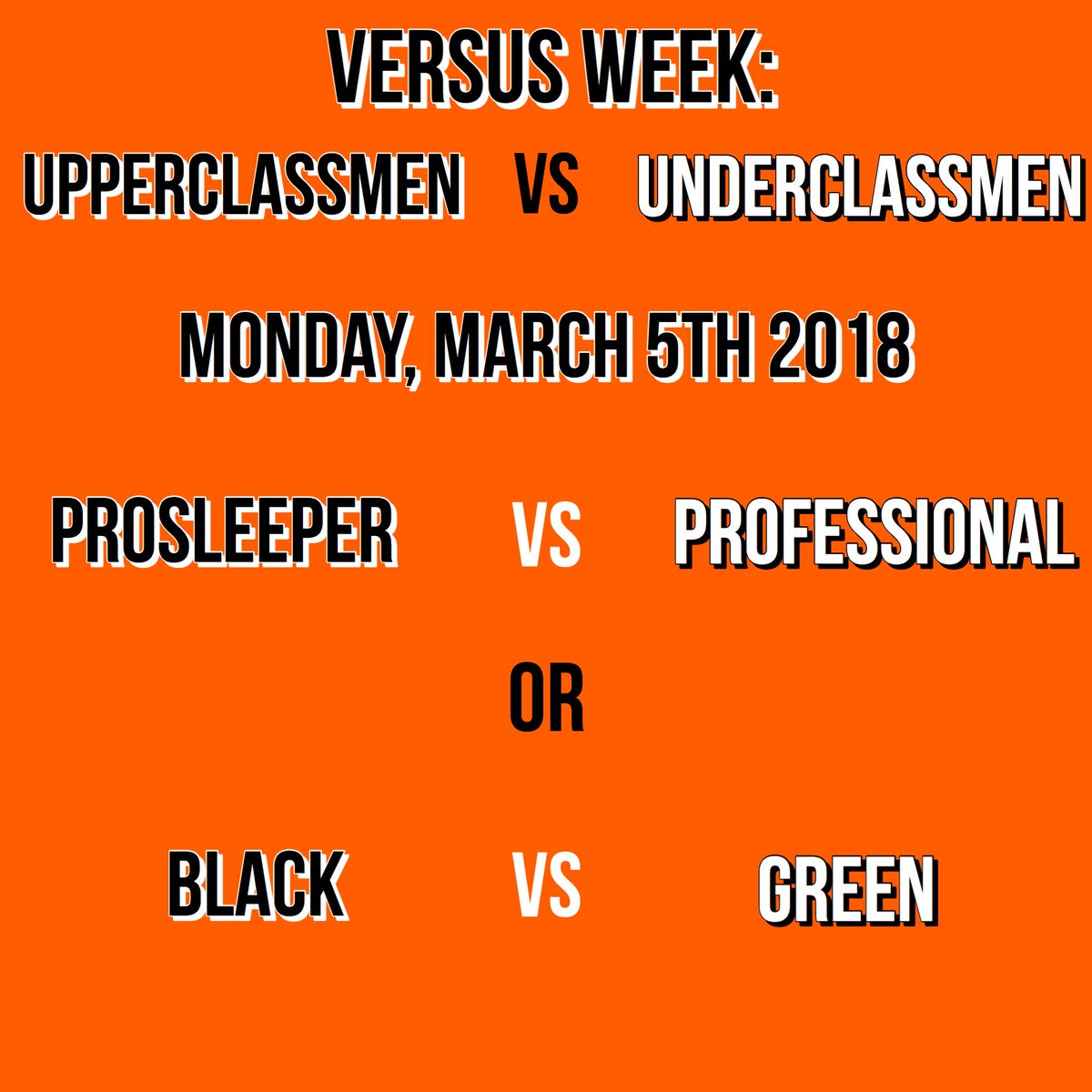 VERSUS WEEK:

UPPERCLASSMEN VS UNDERCLASSMEN

MONDAY, MARCH 5TH 2018

PROSLEEPER VS PROFESSIONAL

OR

BLACK VS GREEN